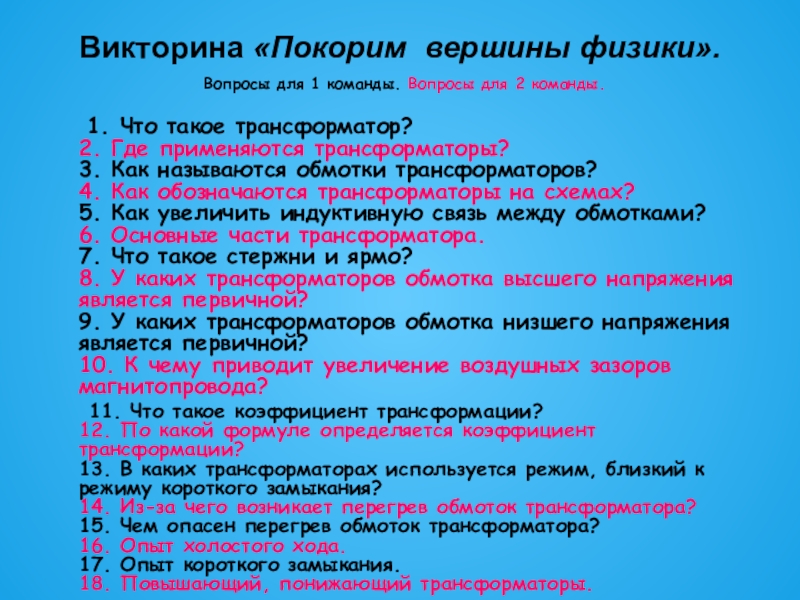 Викторина «Покорим вершины физики».

Вопросы для 1 команды. Вопросы для 2 команды.

1. Что такое трансформатор?
2. Где применяются трансформаторы?
3. Как называются обмотки трансформаторов?
4. Как обозначаются трансформаторы на схемах?
5. Как увеличить индуктивную связь между обмотками?
6. Основные части трансформатора.
7. Что такое стержни и ярмо?
8. У каких трансформаторов обмотка высшего напряжения является первичной?
9. У каких трансформаторов обмотка низшего напряжения является первичной?
10. К чему приводит увеличение воздушных зазоров магнитопровода?
11. Что такое коэффициент трансформации?
12. По какой формуле определяется коэффициент трансформации?
13. В каких трансформаторах используется режим, близкий к режиму короткого замыкания?
14. Из-за чего возникает перегрев обмоток трансформатора?
15. Чем опасен перегрев обмоток трансформатора?
16. Опыт холостого хода.
17. Опыт короткого замыкания.
18. Повышающий, понижающий трансформаторы.